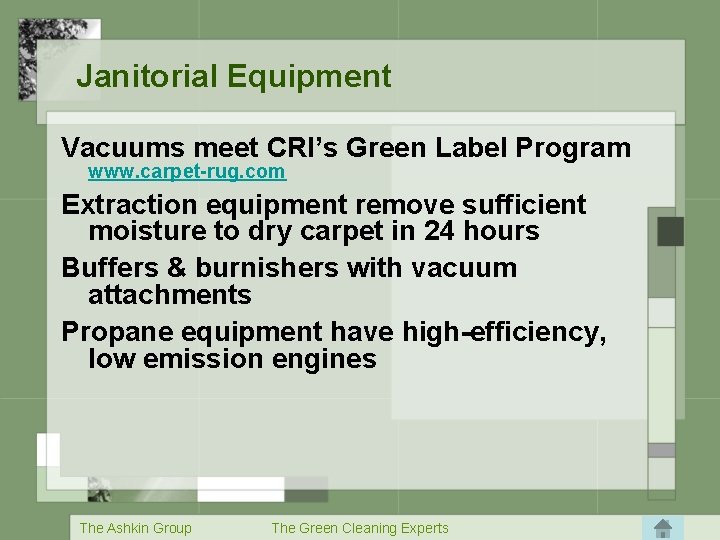 Janitorial Equipment

Vacuums meet CRI's Green Label Program
www.carpet-rug.com

Extraction equipment remove sufficient moisture to dry carpet in 24 hours

Buffers & burnishers with vacuum attachments

Propane equipment have high-efficiency, low emission engines

The Ashkin Group

The Green Cleaning Experts